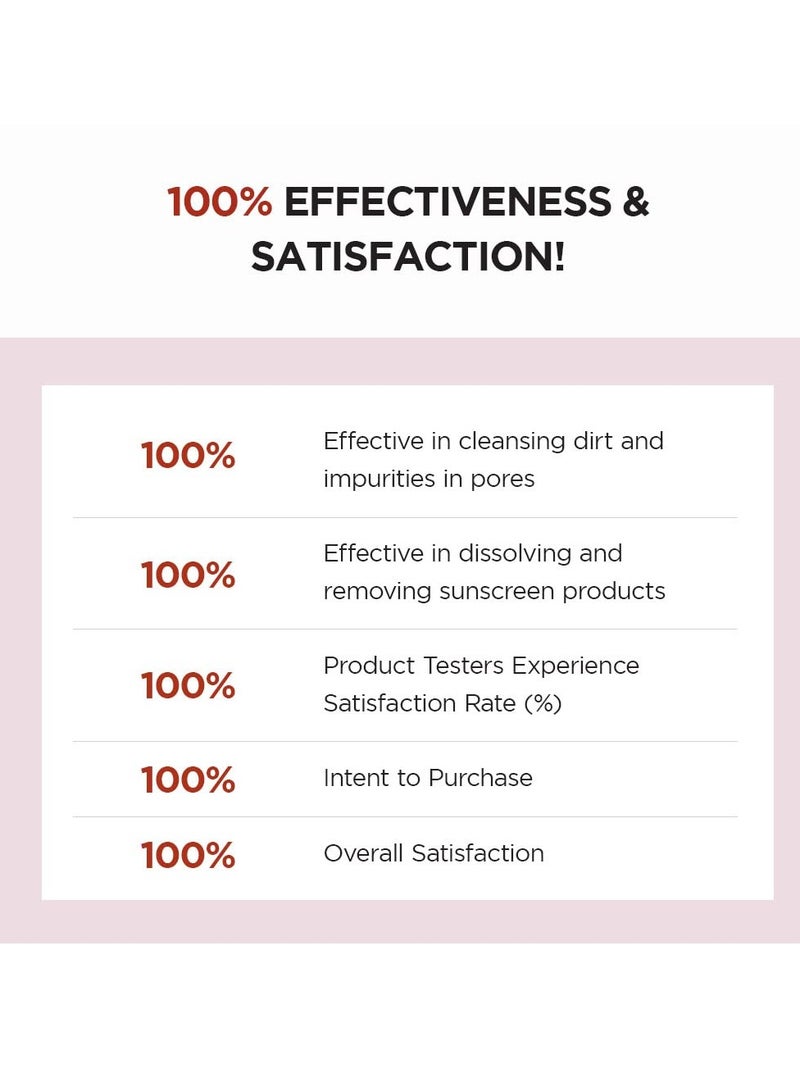 100% EFFECTIVENESS & SATISFACTION!

| | |
|---|---|
| 100% | Effective in cleansing dirt and impurities in pores |
| 100% | Effective in dissolving and removing sunscreen products |
| 100% | Product Testers Experience Satisfaction Rate (%) |
| 100% | Intent to Purchase |
| 100% | Overall Satisfaction |